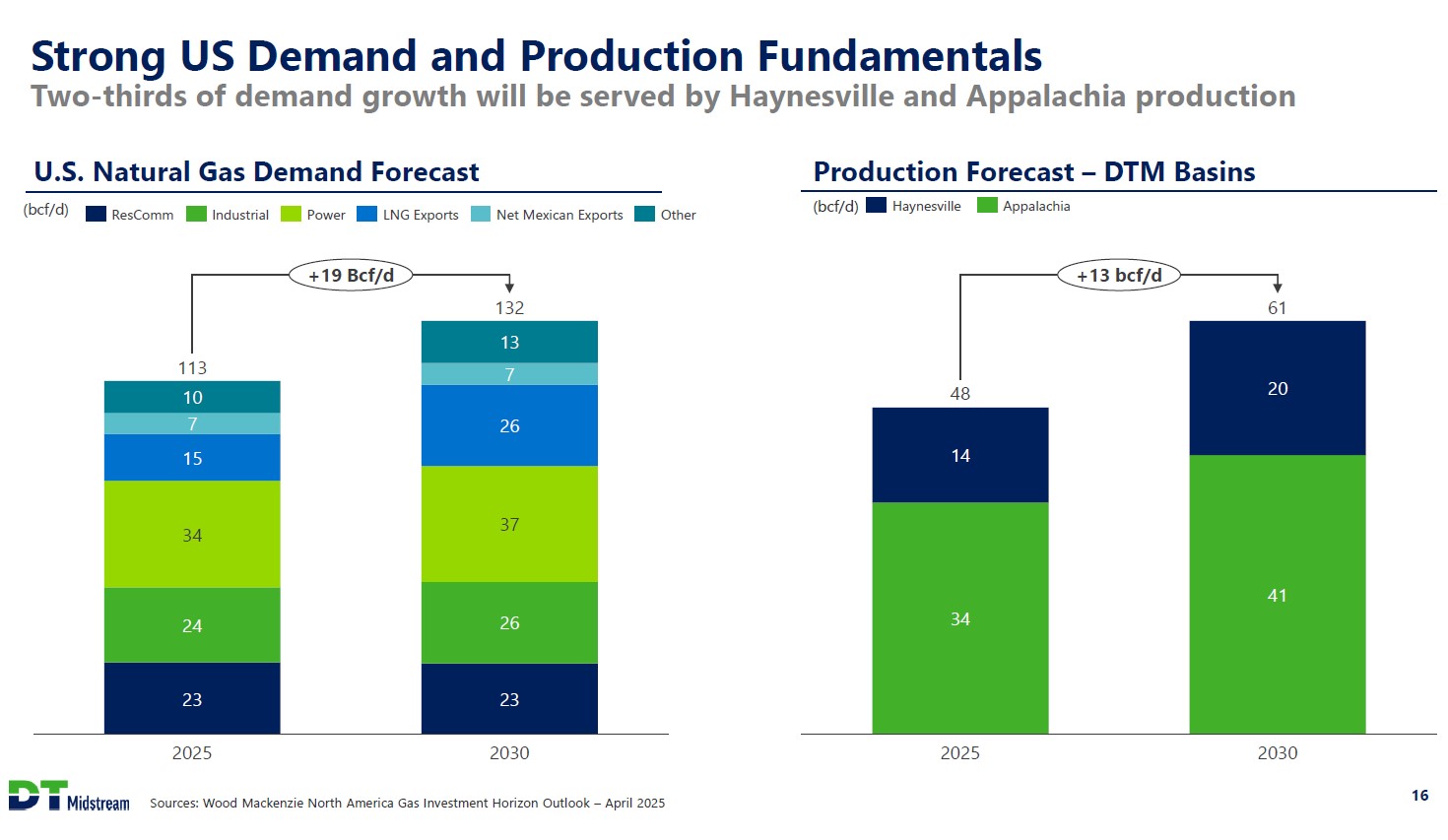 Strong US Demand and Production Fundamentals
Two-thirds of demand growth will be served by Haynesville and Appalachia production

U.S. Natural Gas Demand Forecast

(bcf/d) ResComm Industrial Power LNG Exports Net Mexican Exports Other

+19 Bcf/d

113
10
7
15
34
24
23
2025

132
13
7
26
37
26
23
2030

Production Forecast – DTM Basins

(bcf/d) Haynesville Appalachia

+13 bcf/d

48
14
34
2025

61
20
41
2030

DT Midstream

Sources: Wood Mackenzie North America Gas Investment Horizon Outlook – April 2025

16